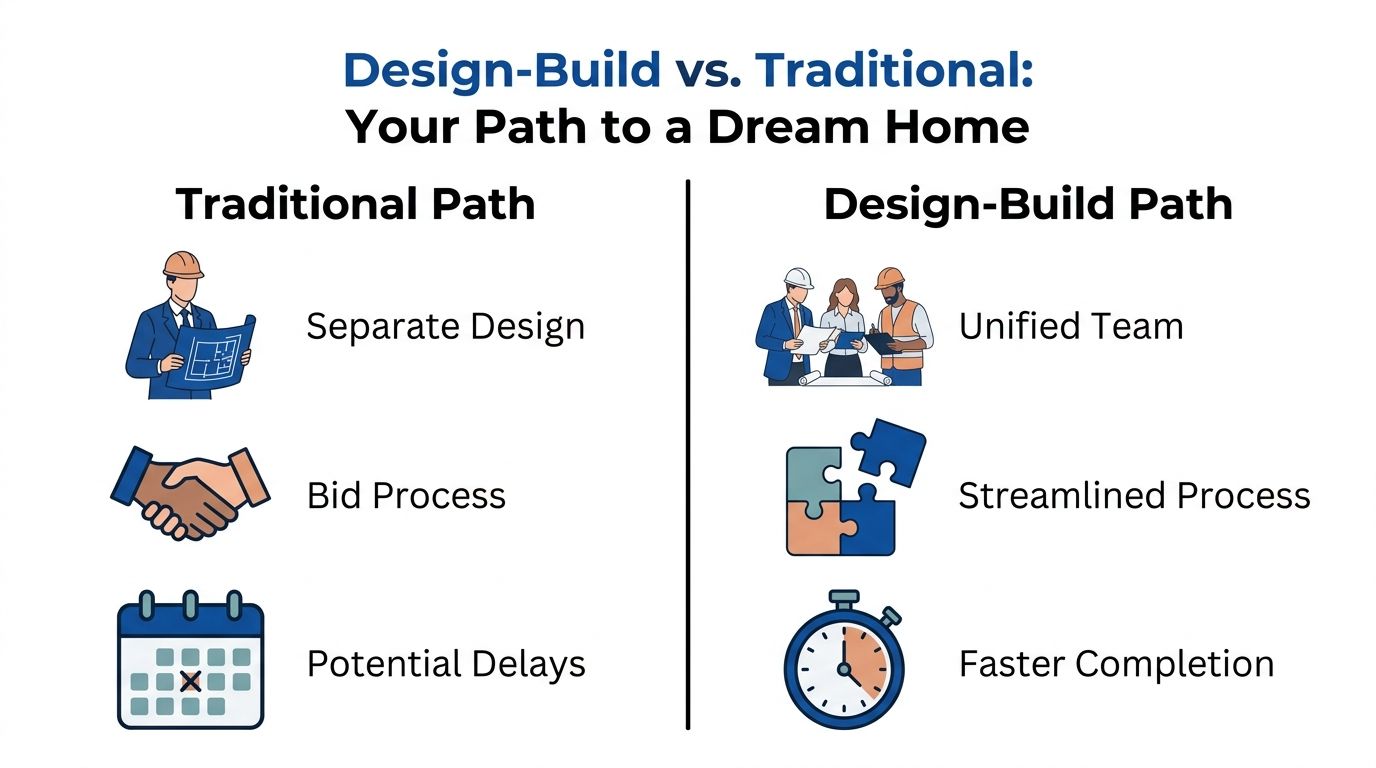 Design-Build vs. Traditional:
Your Path to a Dream Home

Traditional Path

Separate Design

Bid Process

Potential Delays

Design-Build Path

Unified Team

Streamlined Process

Faster Completion